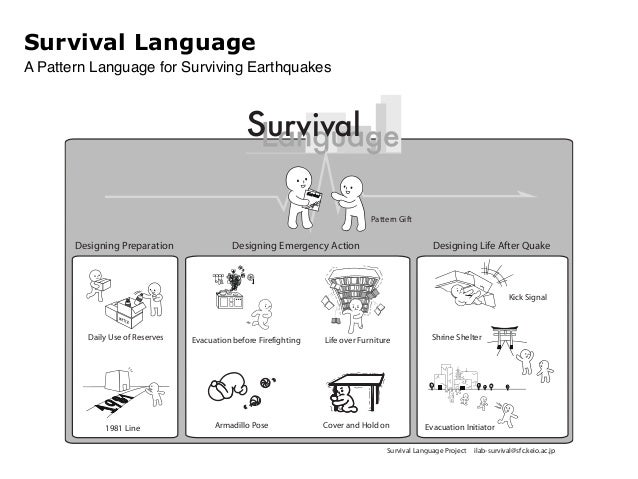 Survival Language
A Pattern Language for Surviving Earthquakes

Survival
Language

Pattern Gift

Designing Preparation

Daily Use of Reserves

1981

1981 Line

Designing Emergency Action

Evacuation before Firefighting

Life over Furniture

Armadillo Pose

Cover and Hold on

Designing Life After Quake

Kick Signal

Shrine Shelter

Evacuation Initiator

Survival Language Project ilab-survival@sfc.keio.ac.jp